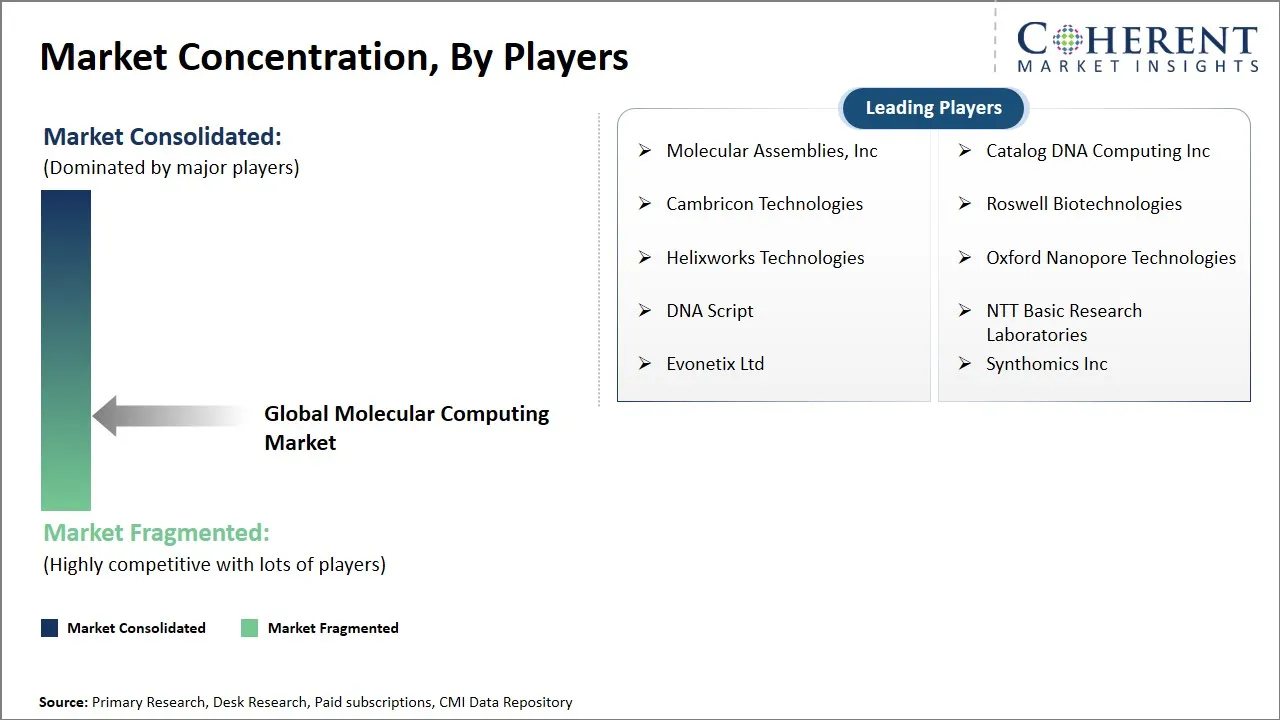 Market Concentration, By Players

COHERENT
MARKET INSIGHTS

Market Consolidated:
(Dominated by major players)

Global Molecular Computing Market

Market Fragmented:
(Highly competitive with lots of players)

Leading Players

➢ Molecular Assemblies, Inc
➢ Cambricon Technologies
➢ Helixworks Technologies
➢ DNA Script
➢ Evonetix Ltd

➢ Catalog DNA Computing Inc
➢ Roswell Biotechnologies
➢ Oxford Nanopore Technologies
➢ NTT Basic Research Laboratories
➢ Synthomics Inc

Market Consolidated
Market Fragmented

Source: Primary Research, Desk Research, Paid subscriptions, CMI Data Repository